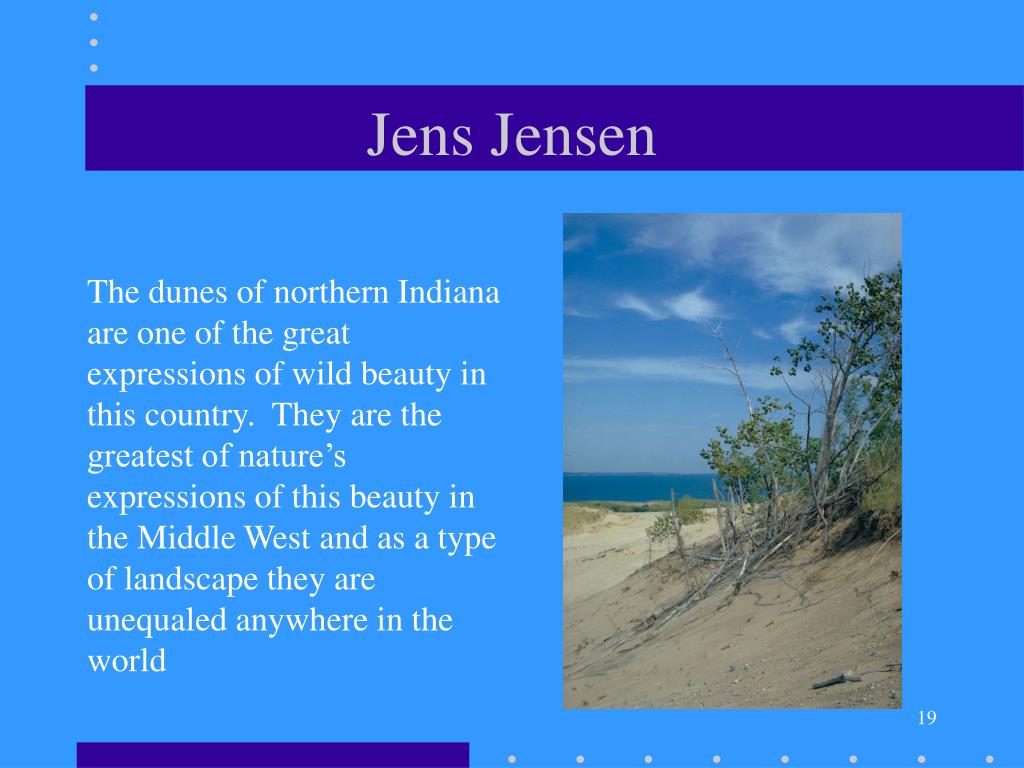 Jens Jensen

The dunes of northern Indiana are one of the great expressions of wild beauty in this country.  They are the greatest of nature’s expressions of this beauty in the Middle West and as a type of landscape they are unequaled anywhere in the world

19